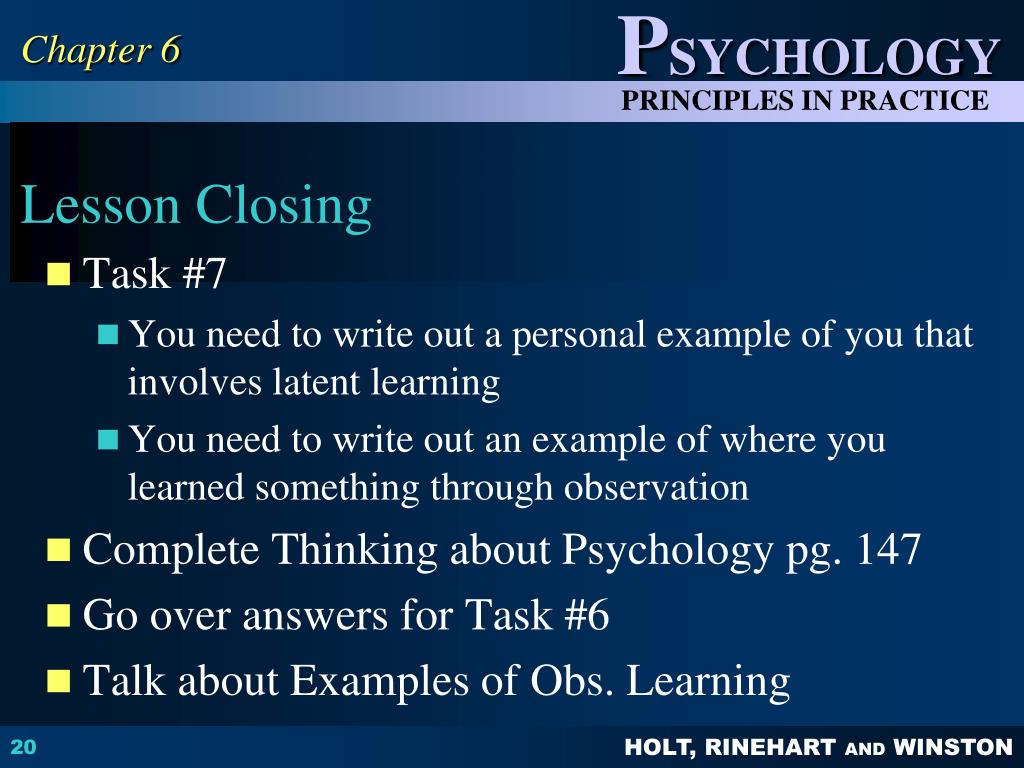 Chapter 6

PSYCHOLOGY
PRINCIPLES IN PRACTICE

Lesson Closing

Task #7

You need to write out a personal example of you that involves latent learning

You need to write out an example of where you learned something through observation

Complete Thinking about Psychology pg. 147

Go over answers for Task #6

Talk about Examples of Obs. Learning

20

HOLT, RINEHART AND WINSTON